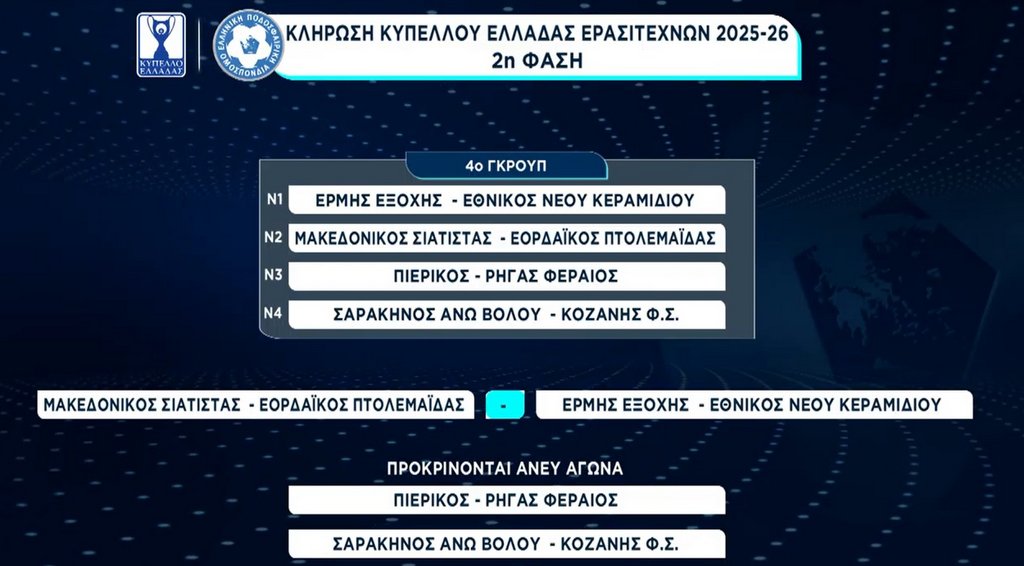 ΚΥΠΕΛΛΟ ΕΛΛΑΔΑΣ

ΕΛΛΗΝΙΚΗ ΠΟΔΟΣΦΑΙΡΙΚΗ ΟΜΟΣΠΟΝΔΙΑ

ΚΛΗΡΩΣΗ ΚΥΠΕΛΛΟΥ ΕΛΛΑΔΑΣ ΕΡΑΣΙΤΕΧΝΩΝ 2025-26
2η ΦΑΣΗ

4ο ΓΚΡΟΥΠ

N1 ΕΡΜΗΣ ΕΞΟΧΗΣ - ΕΘΝΙΚΟΣ ΝΕΟΥ ΚΕΡΑΜΙΔΙΟΥ

N2 ΜΑΚΕΔΟΝΙΚΟΣ ΣΙΑΤΙΣΤΑΣ - ΕΟΡΔΑΪΚΟΣ ΠΤΟΛΕΜΑΪΔΑΣ

N3 ΠΙΕΡΙΚΟΣ - ΡΗΓΑΣ ΦΕΡΑΙΟΣ

N4 ΣΑΡΑΚΗΝΟΣ ΑΝΩ ΒΟΛΟΥ - ΚΟΖΑΝΗΣ Φ.Σ.

ΜΑΚΕΔΟΝΙΚΟΣ ΣΙΑΤΙΣΤΑΣ - ΕΟΡΔΑΪΚΟΣ ΠΤΟΛΕΜΑΪΔΑΣ - ΕΡΜΗΣ ΕΞΟΧΗΣ - ΕΘΝΙΚΟΣ ΝΕΟΥ ΚΕΡΑΜΙΔΙΟΥ

ΠΡΟΚΡΙΝΟΝΤΑΙ ΑΝΕΥ ΑΓΩΝΑ

ΠΙΕΡΙΚΟΣ - ΡΗΓΑΣ ΦΕΡΑΙΟΣ

ΣΑΡΑΚΗΝΟΣ ΑΝΩ ΒΟΛΟΥ - ΚΟΖΑΝΗΣ Φ.Σ.